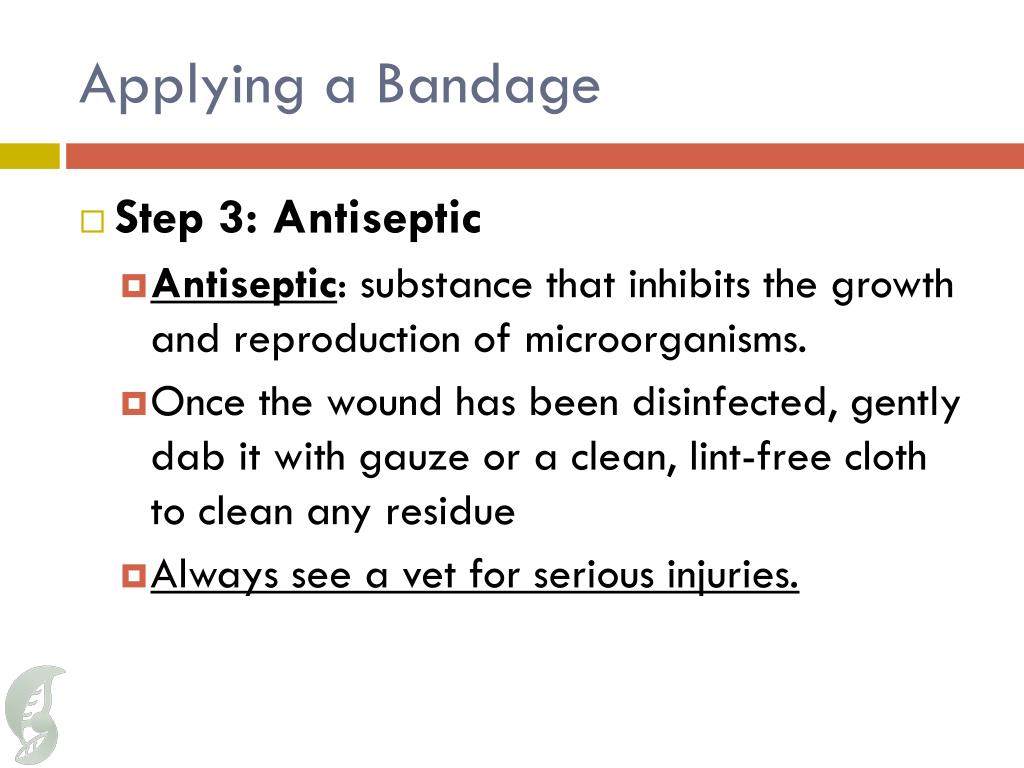 Applying a Bandage

Step 3: Antiseptic

Antiseptic: substance that inhibits the growth and reproduction of microorganisms.

Once the wound has been disinfected, gently dab it with gauze or a clean, lint-free cloth to clean any residue

Always see a vet for serious injuries.